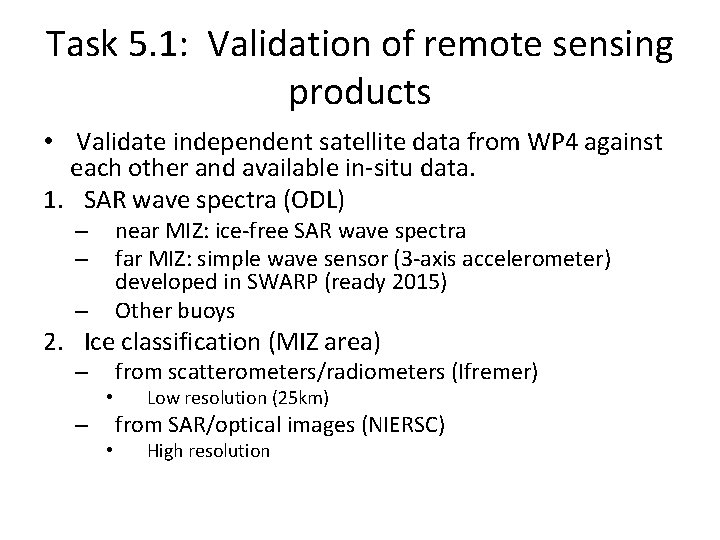 Task 5.1: Validation of remote sensing products

• Validate independent satellite data from WP4 against each other and available in-situ data.

1. SAR wave spectra (ODL)
– near MIZ: ice-free SAR wave spectra
– far MIZ: simple wave sensor (3-axis accelerometer) developed in SWARP (ready 2015)
– Other buoys

2. Ice classification (MIZ area)
– from scatterometers/radiometers (Ifremer)
• Low resolution (25km)
– from SAR/optical images (NIERSC)
• High resolution